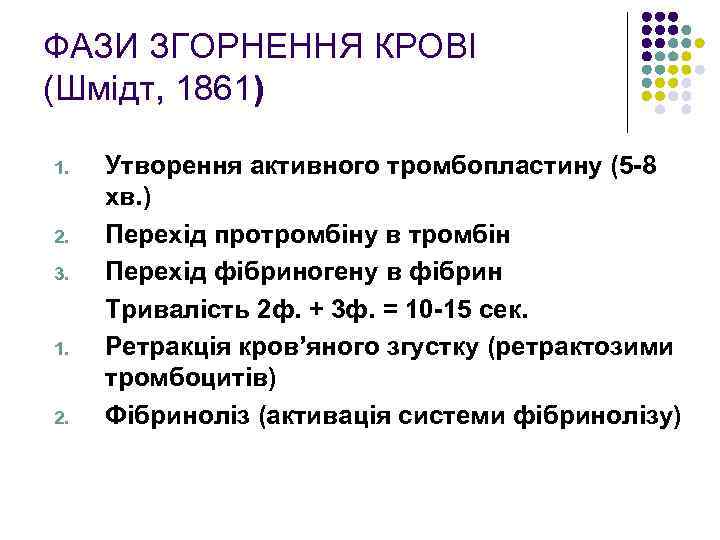 ФАЗИ ЗГОРНЕННЯ КРОВІ
(Шмідт, 1861)

1. Утворення активного тромбопластину (5-8 хв.)
2. Перехід протромбіну в тромбін
3. Перехід фібриногену в фібрин

Тривалість 2ф. + 3ф. = 10-15 сек.

1. Ретракція кров'яного згустку (ретрактозими тромбоцитів)
2. Фібриноліз (активація системи фібринолізу)